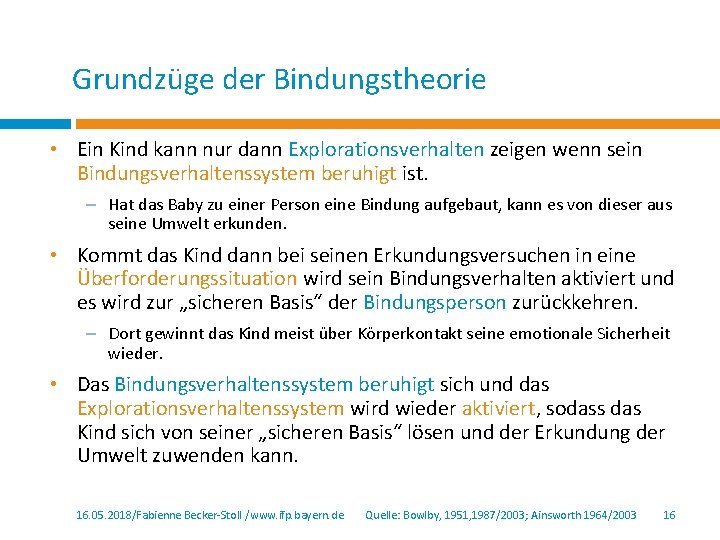 Grundzüge der Bindungstheorie

• Ein Kind kann nur dann Explorationsverhalten zeigen wenn sein Bindungsverhaltenssystem beruhigt ist.

– Hat das Baby zu einer Person eine Bindung aufgebaut, kann es von dieser aus seine Umwelt erkunden.

• Kommt das Kind dann bei seinen Erkundungsversuchen in eine Überforderungssituation wird sein Bindungsverhalten aktiviert und es wird zur „sicheren Basis“ der Bindungsperson zurückkehren.

– Dort gewinnt das Kind meist über Körperkontakt seine emotionale Sicherheit wieder.

• Das Bindungsverhaltenssystem beruhigt sich und das Explorationsverhaltenssystem wird wieder aktiviert, sodass das Kind sich von seiner „sicheren Basis“ lösen und der Erkundung der Umwelt zuwenden kann.

16.05.2018/Fabienne Becker-Stoll /www.ifp.bayern.de Quelle: Bowlby, 1951,1987/2003; Ainsworth 1964/2003 16